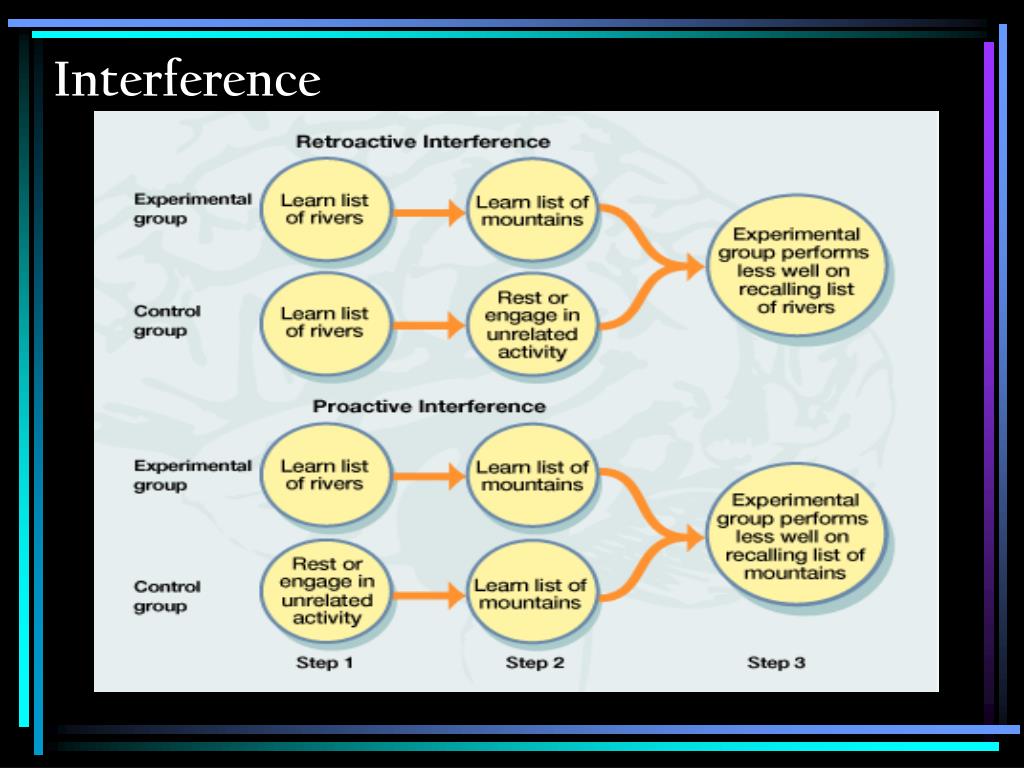 Interference

Retroactive Interference

Experimental group

Learn list of rivers

Learn list of mountains

Control group

Learn list of rivers

Rest or engage in unrelated activity

Experimental group performs less well on recalling list of rivers

Proactive Interference

Experimental group

Learn list of rivers

Learn list of mountains

Control group

Rest or engage in unrelated activity

Learn list of mountains

Experimental group performs less well on recalling list of mountains

Step 1

Step 2

Step 3